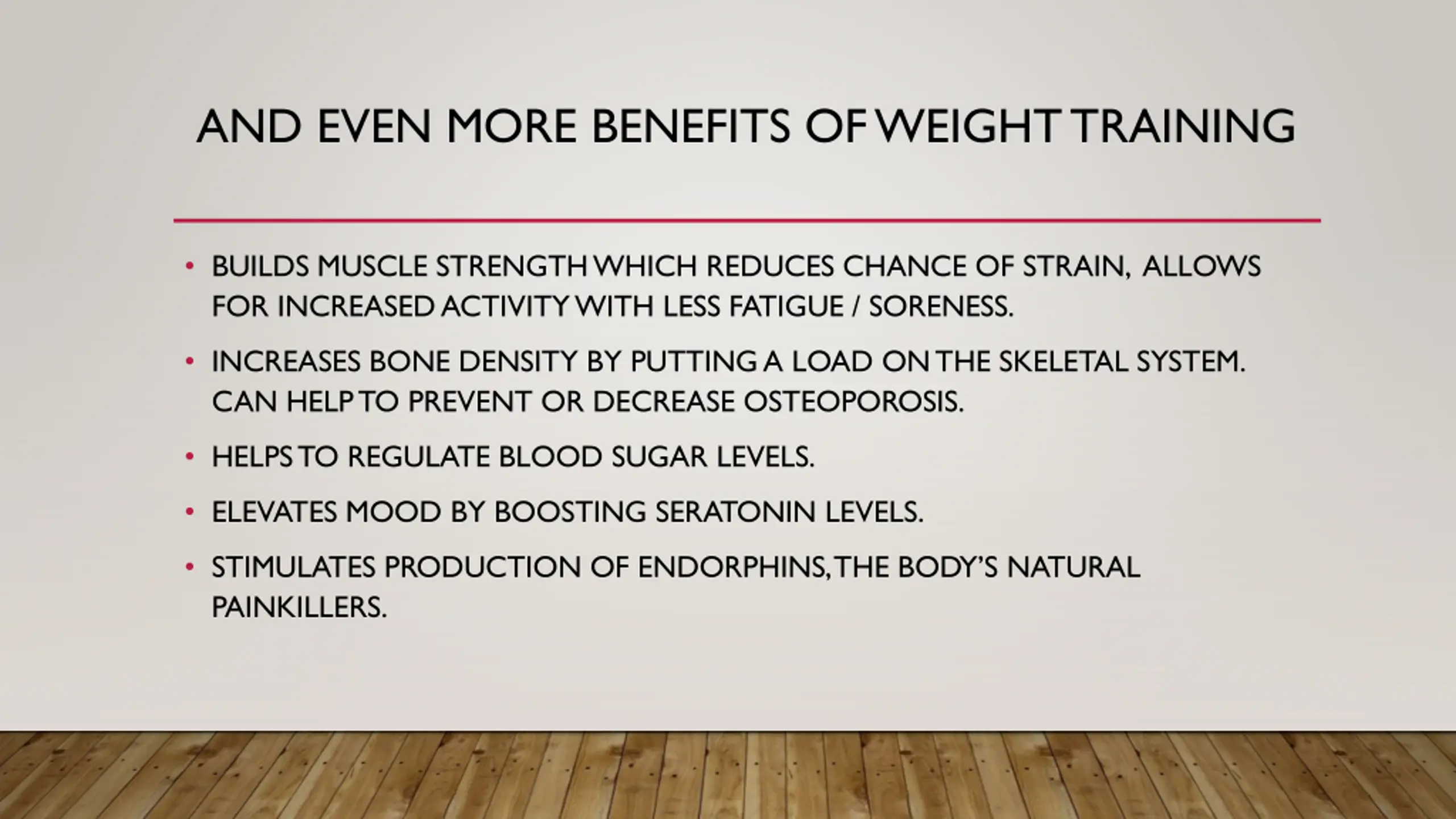 AND EVEN MORE BENEFITS OF WEIGHT TRAINING

• BUILDS MUSCLE STRENGTH WHICH REDUCES CHANCE OF STRAIN, ALLOWS FOR INCREASED ACTIVITY WITH LESS FATIGUE / SORENESS.

• INCREASES BONE DENSITY BY PUTTING A LOAD ON THE SKELETAL SYSTEM. CAN HELP TO PREVENT OR DECREASE OSTEOPOROSIS.

• HELPS TO REGULATE BLOOD SUGAR LEVELS.

• ELEVATES MOOD BY BOOSTING SERATONIN LEVELS.

• STIMULATES PRODUCTION OF ENDORPHINS, THE BODY'S NATURAL PAINKILLERS.